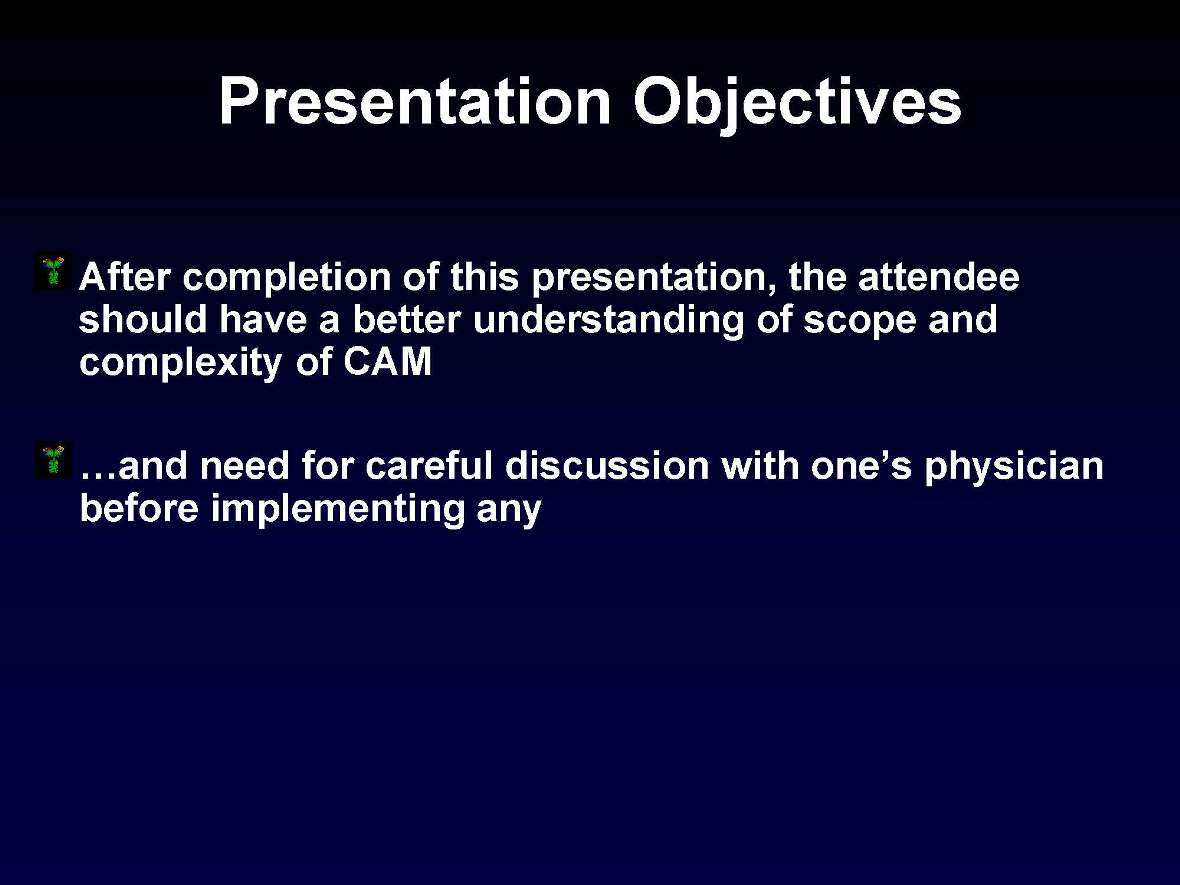 Presentation Objectives

After completion of this presentation, the attendee should have a better understanding of scope and complexity of CAM

…and need for careful discussion with one’s physician before implementing any